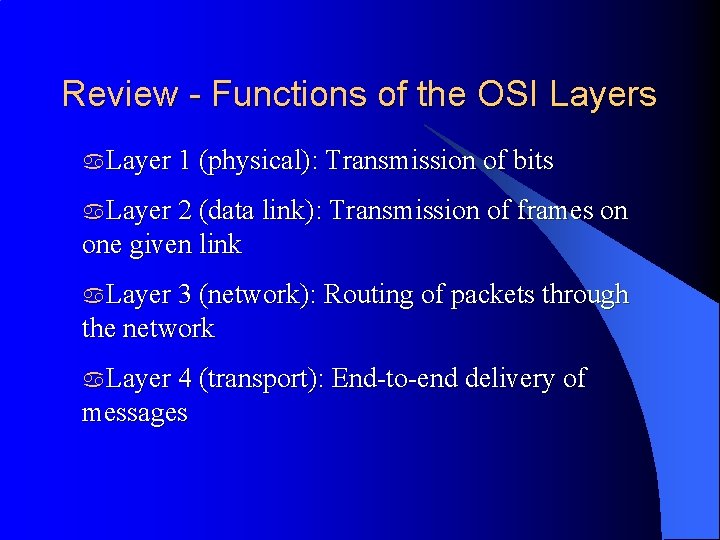 Review - Functions of the OSI Layers

♋Layer 1 (physical): Transmission of bits

♋Layer 2 (data link): Transmission of frames on one given link

♋Layer 3 (network): Routing of packets through the network

♋Layer 4 (transport): End-to-end delivery of messages